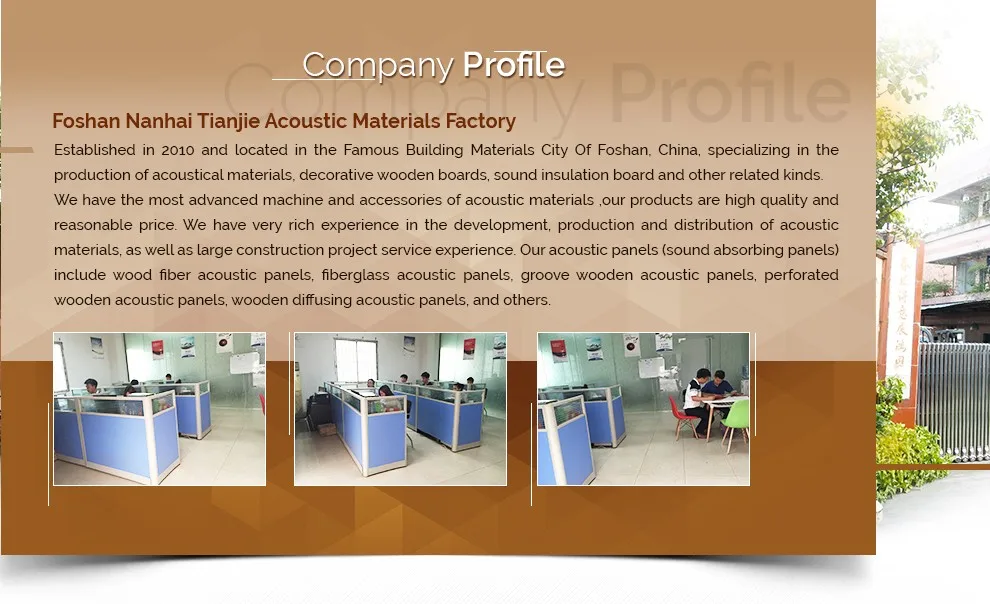 Company Profile

Company Profile

Foshan Nanhai Tianjie Acoustic Materials Factory

Established in 2010 and located in the Famous Building Materials City Of Foshan, China, specializing in the production of acoustical materials, decorative wooden boards, sound insulation board and other related kinds.

We have the most advanced machine and accessories of acoustic materials ,our products are high quality and reasonable price. We have very rich experience in the development, production and distribution of acoustic materials, as well as large construction project service experience. Our acoustic panels (sound absorbing panels) include wood fiber acoustic panels, fiberglass acoustic panels, groove wooden acoustic panels, perforated wooden acoustic panels, wooden diffusing acoustic panels, and others.